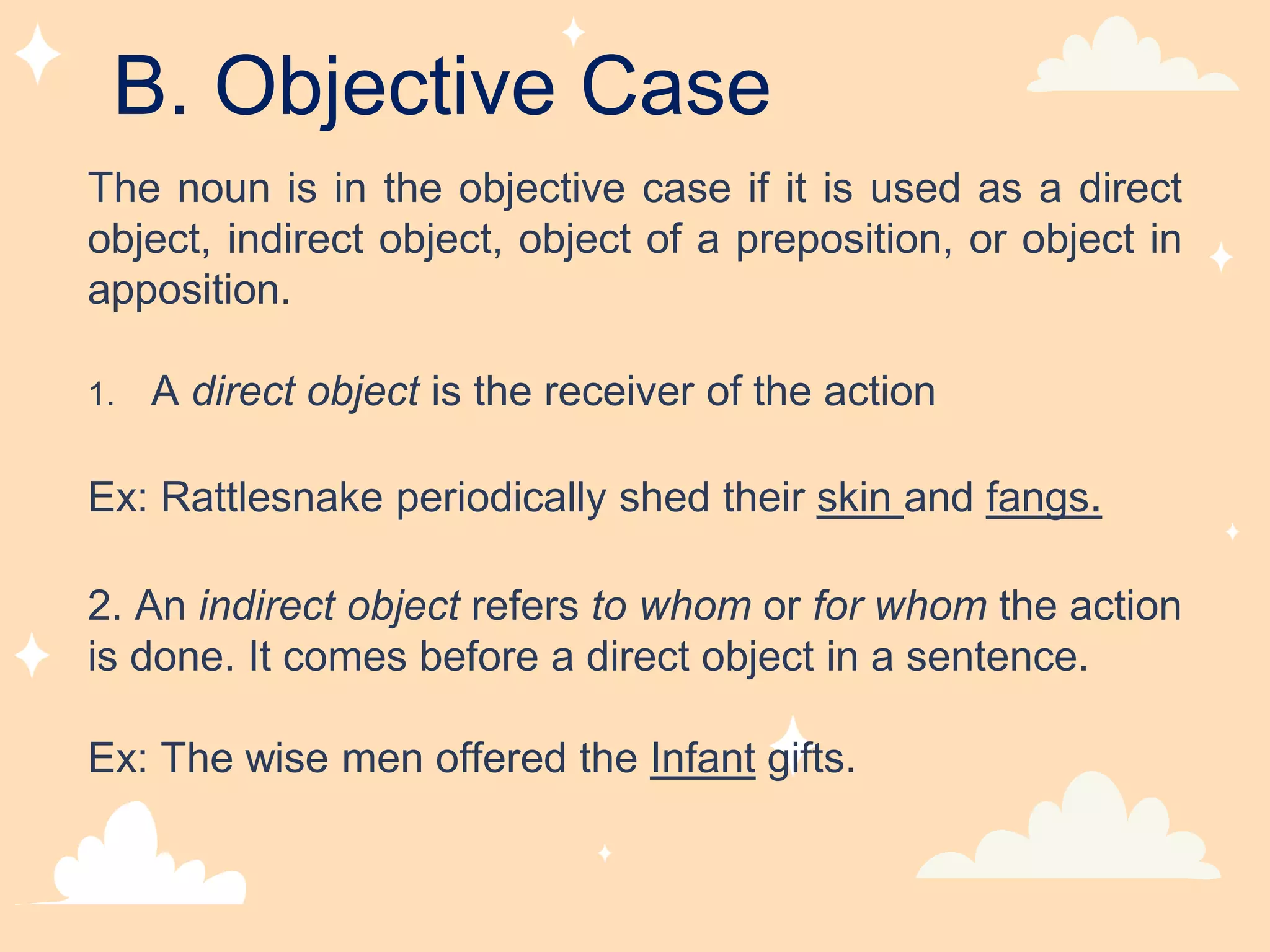 B. Objective Case

The noun is in the objective case if it is used as a direct object, indirect object, object of a preposition, or object in apposition.

1. A direct object is the receiver of the action

Ex: Rattlesnake periodically shed their skin and fangs.

2. An indirect object refers to whom or for whom the action is done. It comes before a direct object in a sentence.

Ex: The wise men offered the Infant gifts.